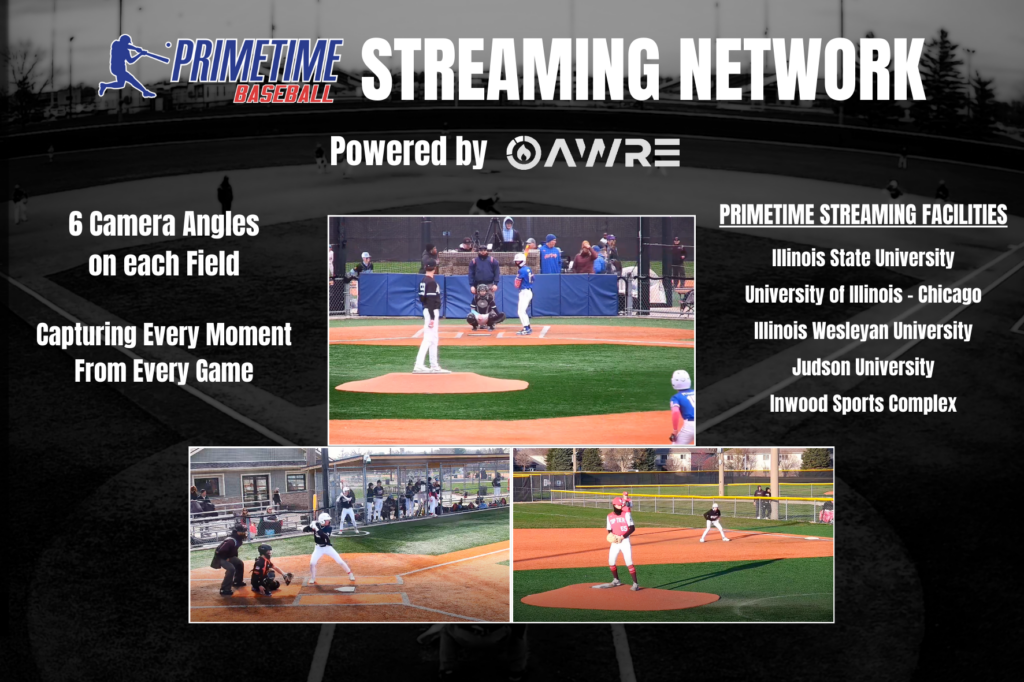 PRIMETIME BASEBALL STREAMING NETWORK

Powered by AWRE

6 Camera Angles on each Field

Capturing Every Moment From Every Game

PRIMETIME STREAMING FACILITIES

Illinois State University

University of Illinois - Chicago

Illinois Wesleyan University

Judson University

Inwood Sports Complex